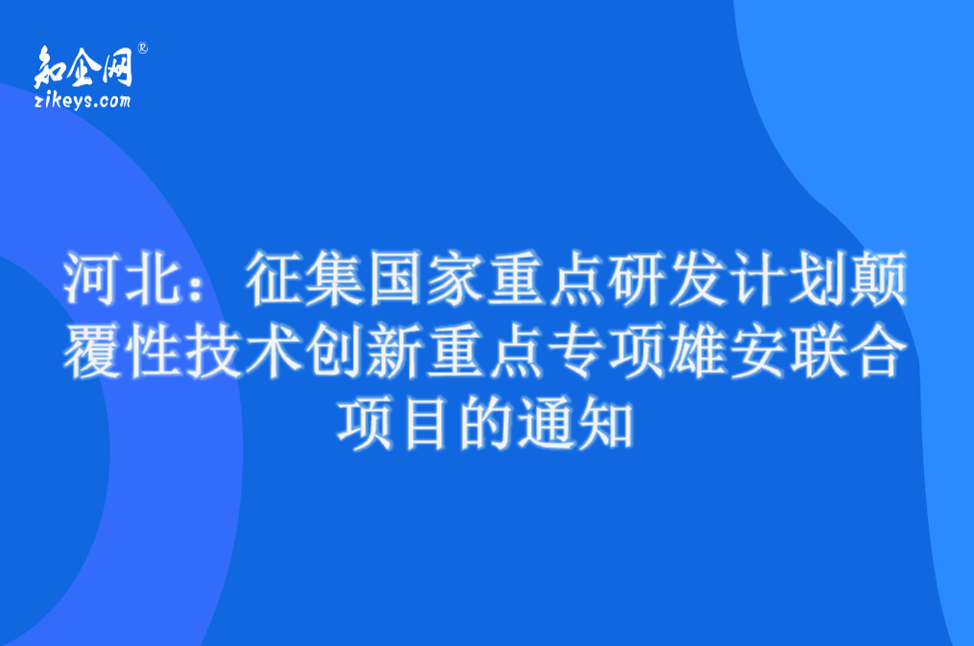 知企网®
zikeys.com

河北：征集国家重点研发计划颠覆性技术创新重点专项雄安联合项目的通知